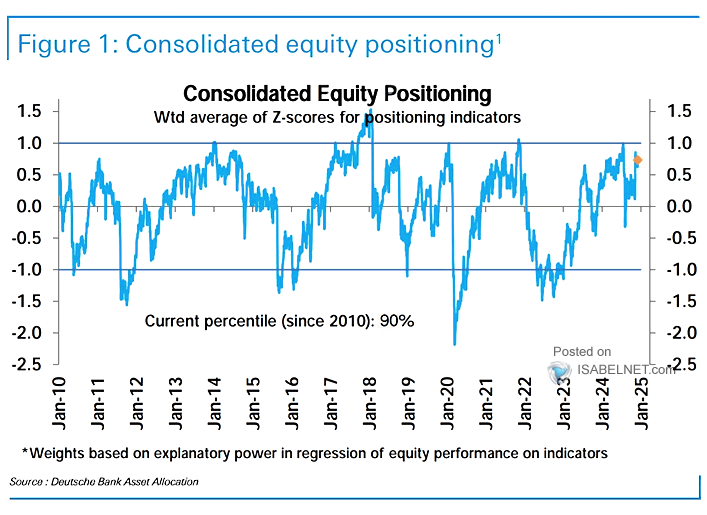 Figure 1: Consolidated equity positioning$^1$

Consolidated Equity Positioning

Wtd average of Z-scores for positioning indicators

1.5
1.0
0.5
0.0
-0.5
-1.0
-1.5
-2.0
-2.5

1.5
1.0
0.5
0.0
-0.5
-1.0
-1.5
-2.0
-2.5

Current percentile (since 2010): 90%

Posted on ISABELNET.com

Jan-10 Jan-11 Jan-12 Jan-13 Jan-14 Jan-15 Jan-16 Jan-17 Jan-18 Jan-19 Jan-20 Jan-21 Jan-22 Jan-23 Jan-24 Jan-25

*Weights based on explanatory power in regression of equity performance on indicators

Source : Deutsche Bank Asset Allocation